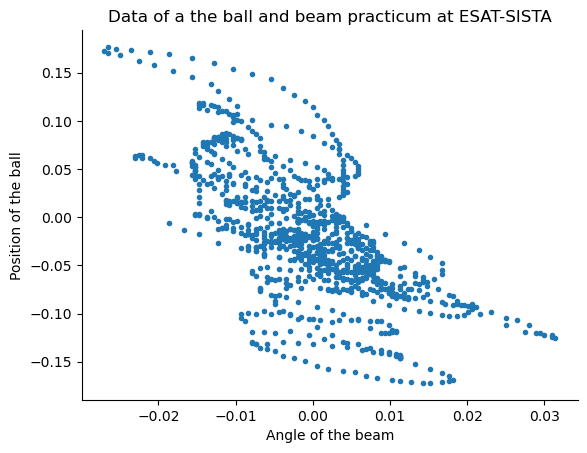 Data of a the ball and beam practicum at ESAT-SISTA

Position of the ball

0.15
0.10
0.05
0.00
−0.05
−0.10
−0.15

−0.02
−0.01
0.00
0.01
0.02
0.03

Angle of the beam